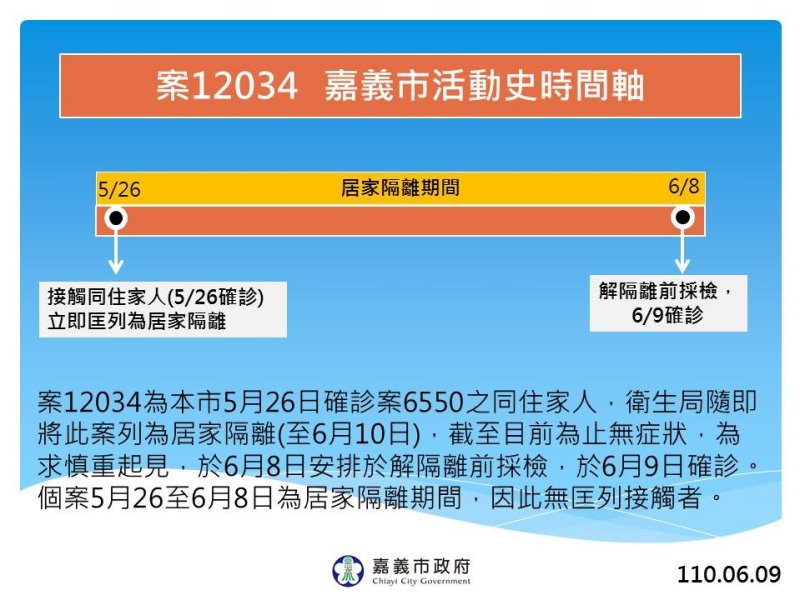 案12034 嘉義市活動史時間軸

5/26

居家隔離期間

6/8

接觸同住家人(5/26確診)
立即匡列為居家隔離

解隔離前採檢，
6/9確診

案12034為本市5月26日確診案6550之同住家人，衛生局隨即將此案列為居家隔離(至6月10日)，截至目前為止無症狀，為求慎重起見，於6月8日安排於解隔離前採檢，於6月9日確診。個案5月26至6月8日為居家隔離期間，因此無匡列接觸者。

嘉義市政府
Chiayi City Government

110.06.09